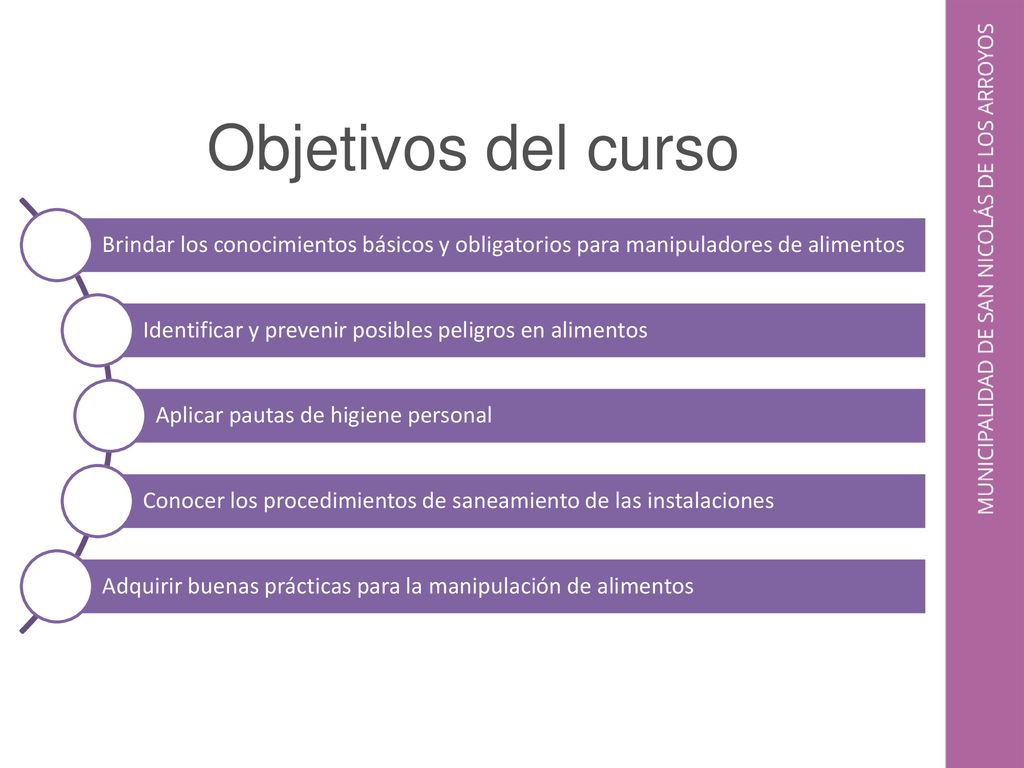 Objetivos del curso

Brindar los conocimientos básicos y obligatorios para manipuladores de alimentos

Identificar y prevenir posibles peligros en alimentos

Aplicar pautas de higiene personal

Conocer los procedimientos de saneamiento de las instalaciones

Adquirir buenas prácticas para la manipulación de alimentos

MUNICIPALIDAD DE SAN NICOLÁS DE LOS ARROYOS